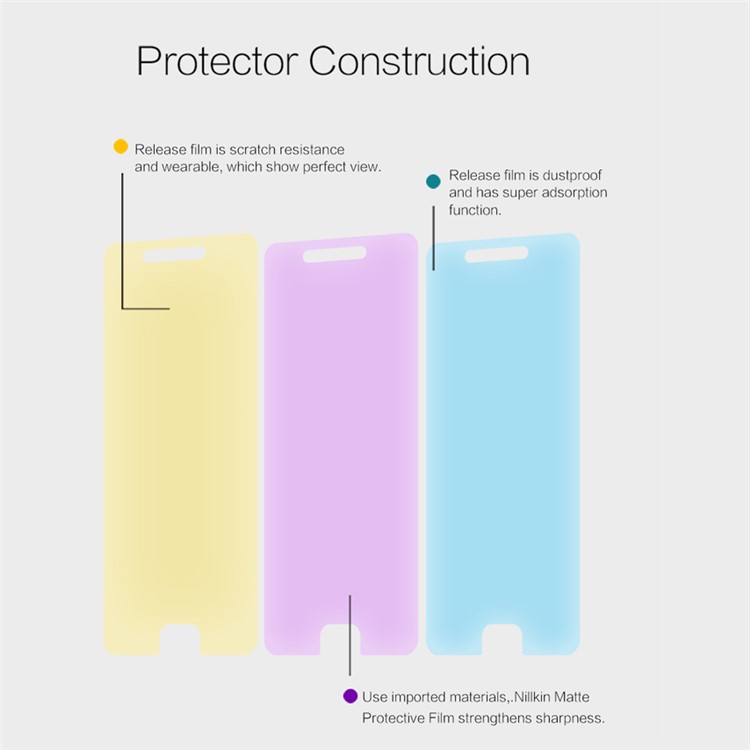 Protector Construction

Release film is scratch resistance and wearable, which show perfect view.

Release film is dustproof and has super adsorption function.

Use imported materials,.Nillkin Matte Protective Film strengthens sharpness.